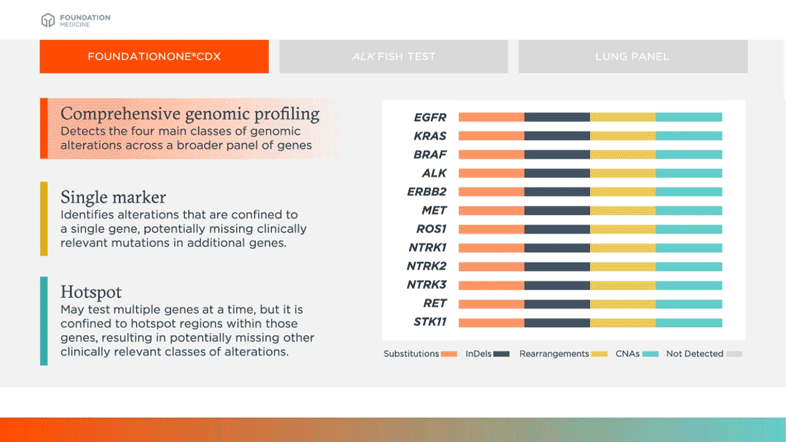 FOUNDATION MEDICINE

FOUNDATIONONE®CDX

ALK FISH TEST

LUNG PANEL

Comprehensive genomic profiling
Detects the four main classes of genomic alterations across a broader panel of genes

Single marker
Identifies alterations that are confined to a single gene, potentially missing clinically relevant mutations in additional genes.

Hotspot
May test multiple genes at a time, but it is confined to hotspot regions within those genes, resulting in potentially missing other clinically relevant classes of alterations.

EGFR
KRAS
BRAF
ALK
ERBB2
MET
ROS1
NTRK1
NTRK2
NTRK3
RET
STK11

Substitutions InDels Rearrangements CNAs Not Detected